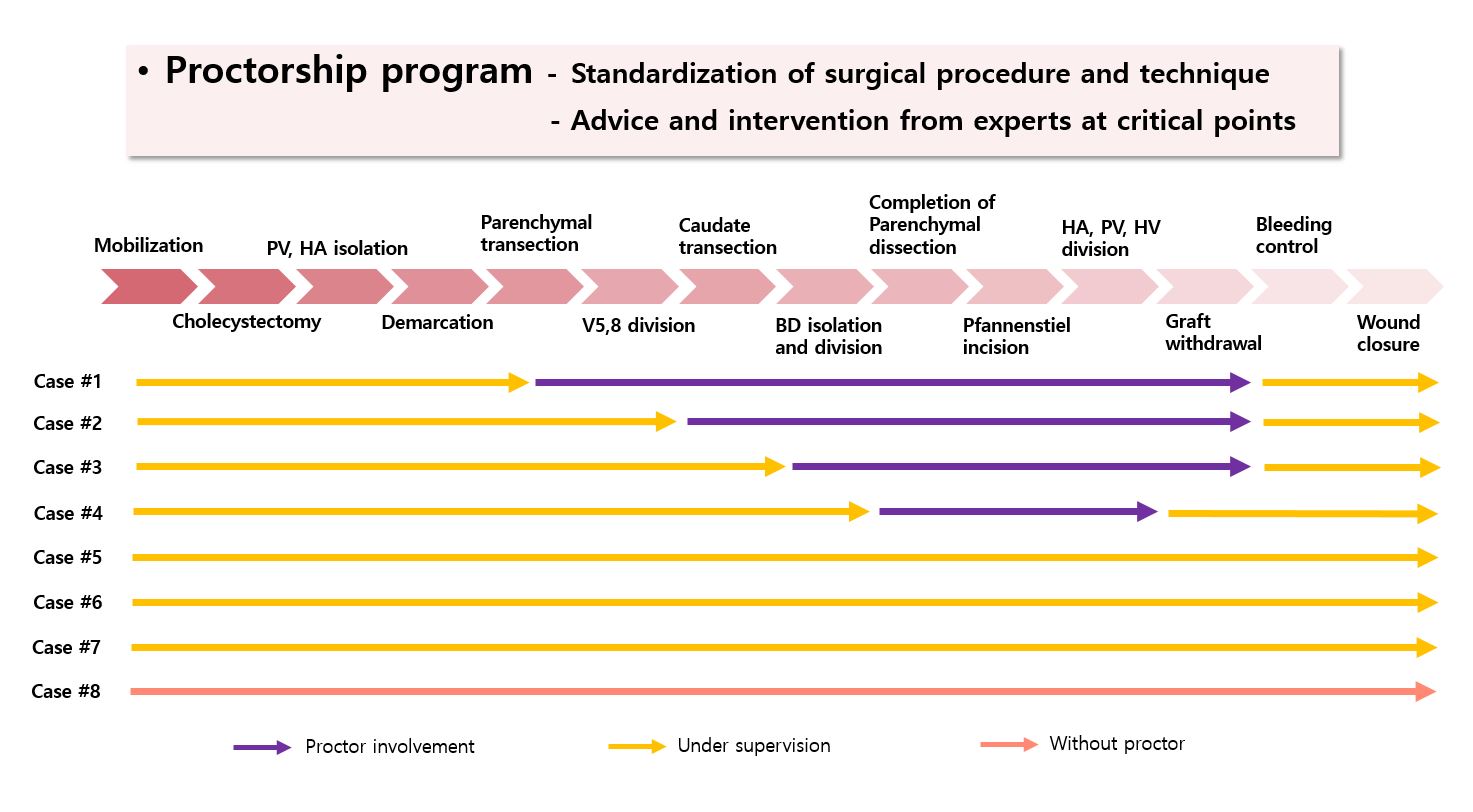 • Proctorship program - Standardization of surgical procedure and technique

- Advice and intervention from experts at critical points

Mobilization

Cholecystectomy

PV, HA isolation

Demarcation

Parenchymal transection

V5,8 division

Caudate transection

BD isolation and division

Completion of Parenchymal dissection

Pfannenstiel incision

HA, PV, HV division

Graft withdrawal

Bleeding control

Wound closure

Case #1

Case #2

Case #3

Case #4

Case #5

Case #6

Case #7

Case #8

Proctor involvement

Under supervision

Without proctor